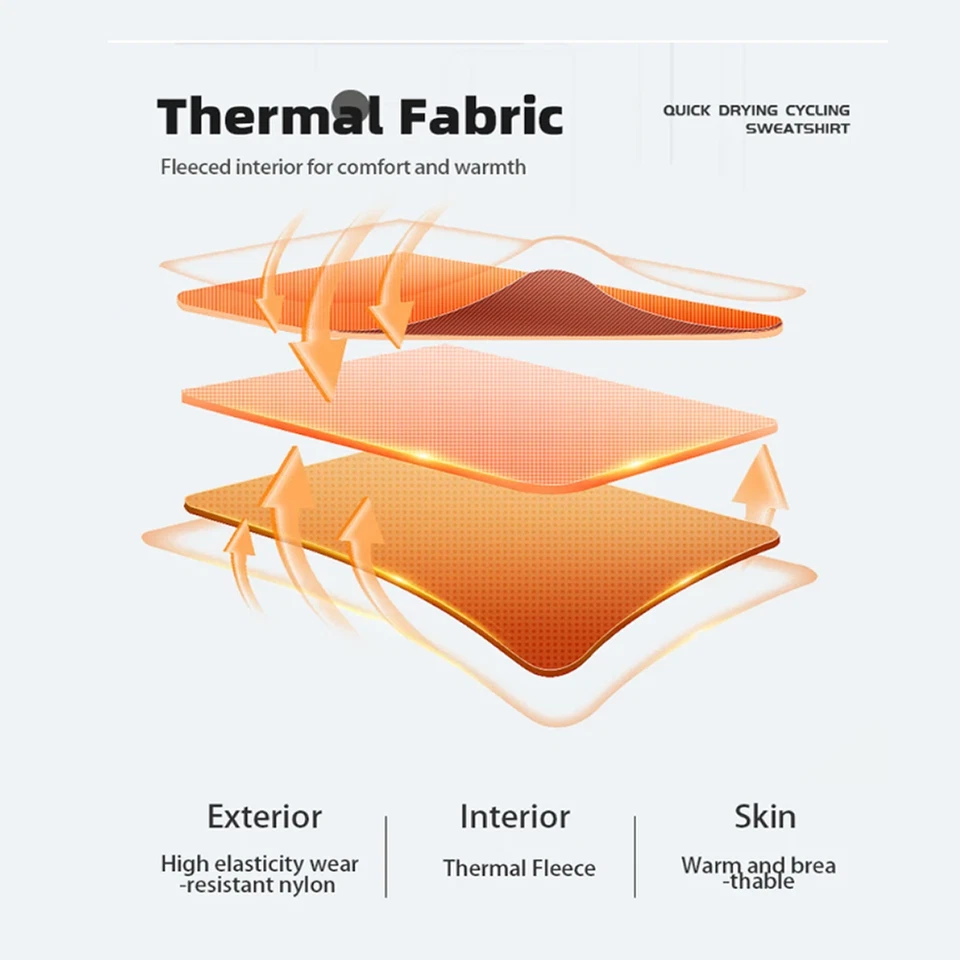 Thermal Fabric

QUICK DRYING CYCLING SWEATSHIRT

Fleeced interior for comfort and warmth

Exterior

High elasticity wear -resistant nylon

Interior

Thermal Fleece

Skin

Warm and brea -thable